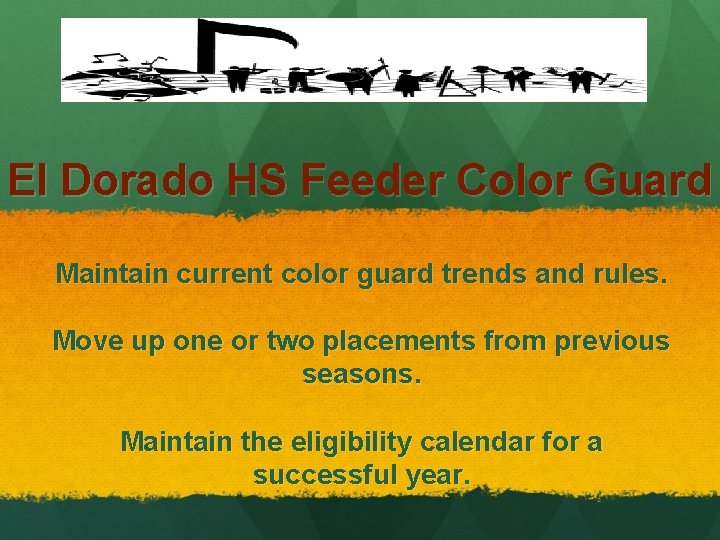 El Dorado HS Feeder Color Guard

Maintain current color guard trends and rules.

Move up one or two placements from previous seasons.

Maintain the eligibility calendar for a successful year.